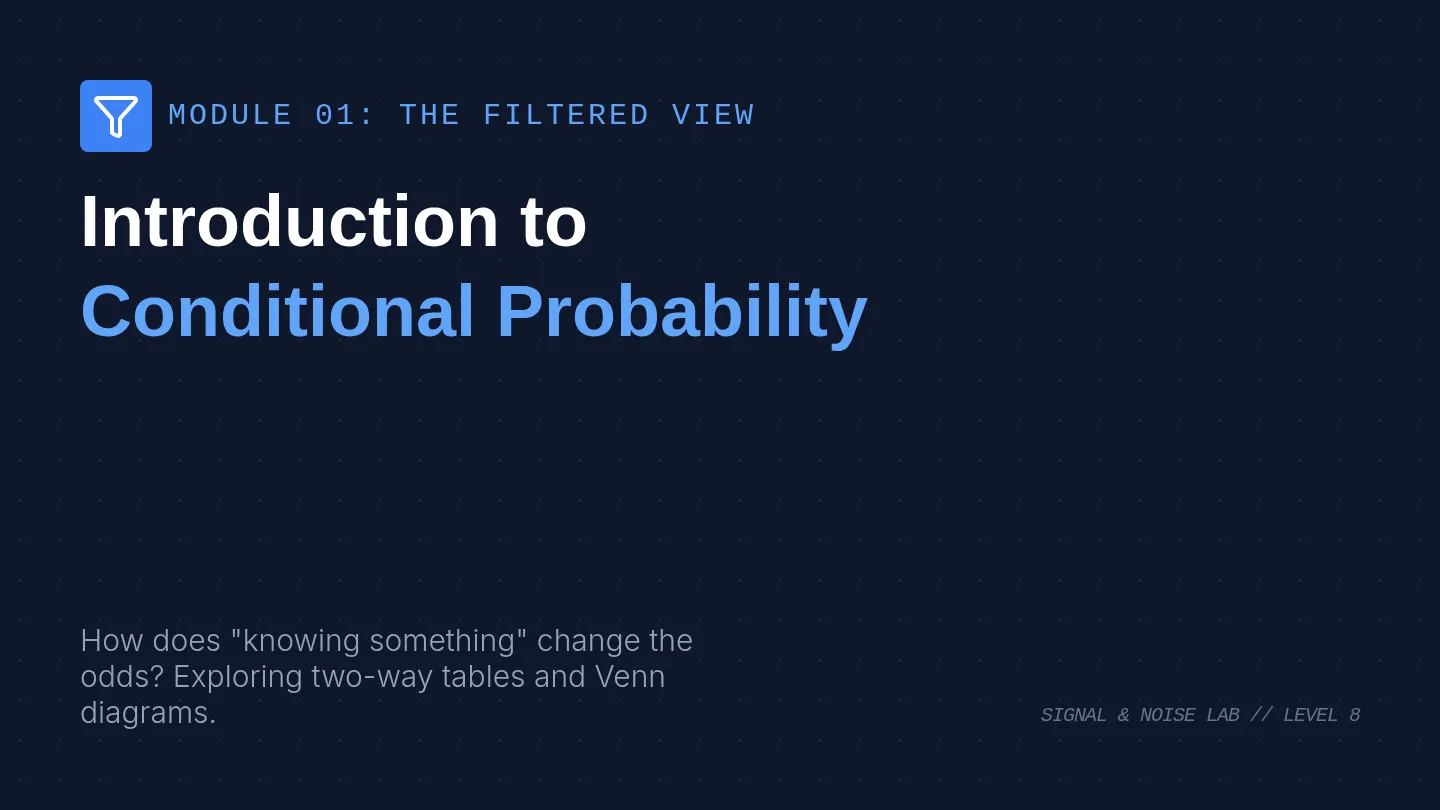 MODULE 01: THE FILTERED VIEW

Introduction to
Conditional Probability

How does "knowing something" change the odds? Exploring two-way tables and Venn diagrams.

SIGNAL & NOISE LAB // LEVEL 8